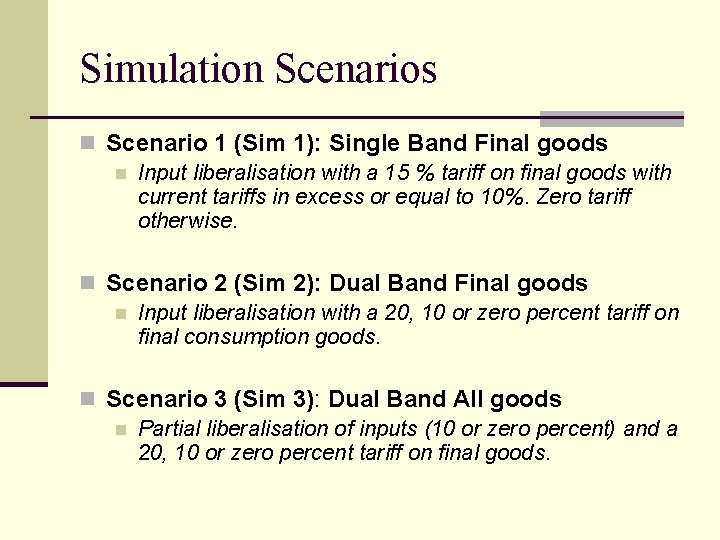 Simulation Scenarios

Scenario 1 (Sim 1): Single Band Final goods

Input liberalisation with a 15 % tariff on final goods with current tariffs in excess or equal to 10%. Zero tariff otherwise.

Scenario 2 (Sim 2): Dual Band Final goods

Input liberalisation with a 20, 10 or zero percent tariff on final consumption goods.

Scenario 3 (Sim 3): Dual Band All goods

Partial liberalisation of inputs (10 or zero percent) and a 20, 10 or zero percent tariff on final goods.